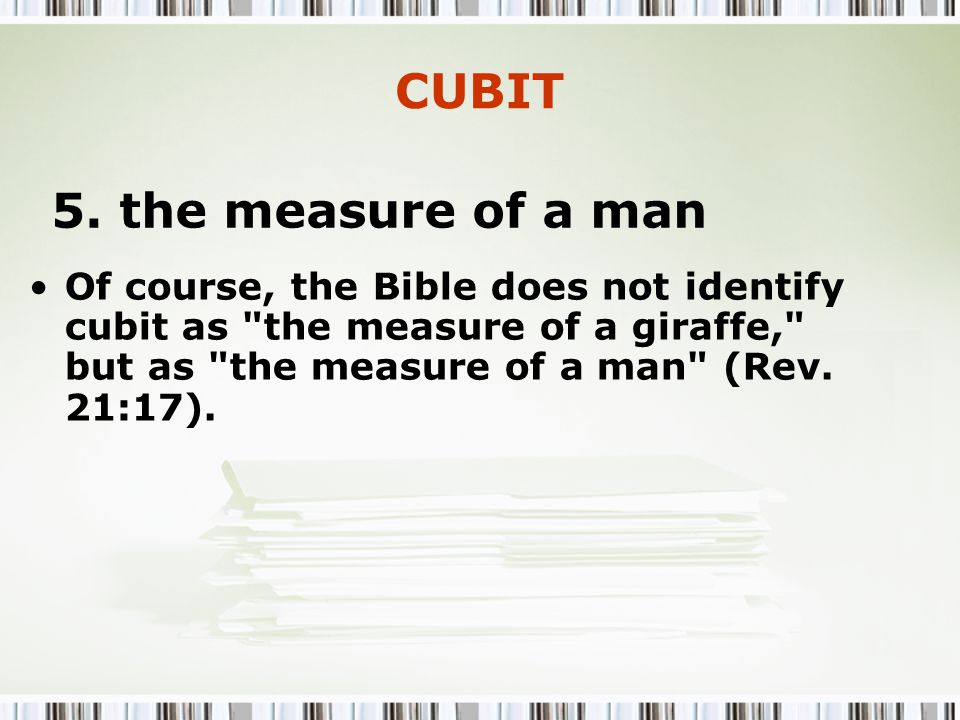 CUBIT

5. the measure of a man

• Of course, the Bible does not identify cubit as "the measure of a giraffe," but as "the measure of a man" (Rev. 21:17).